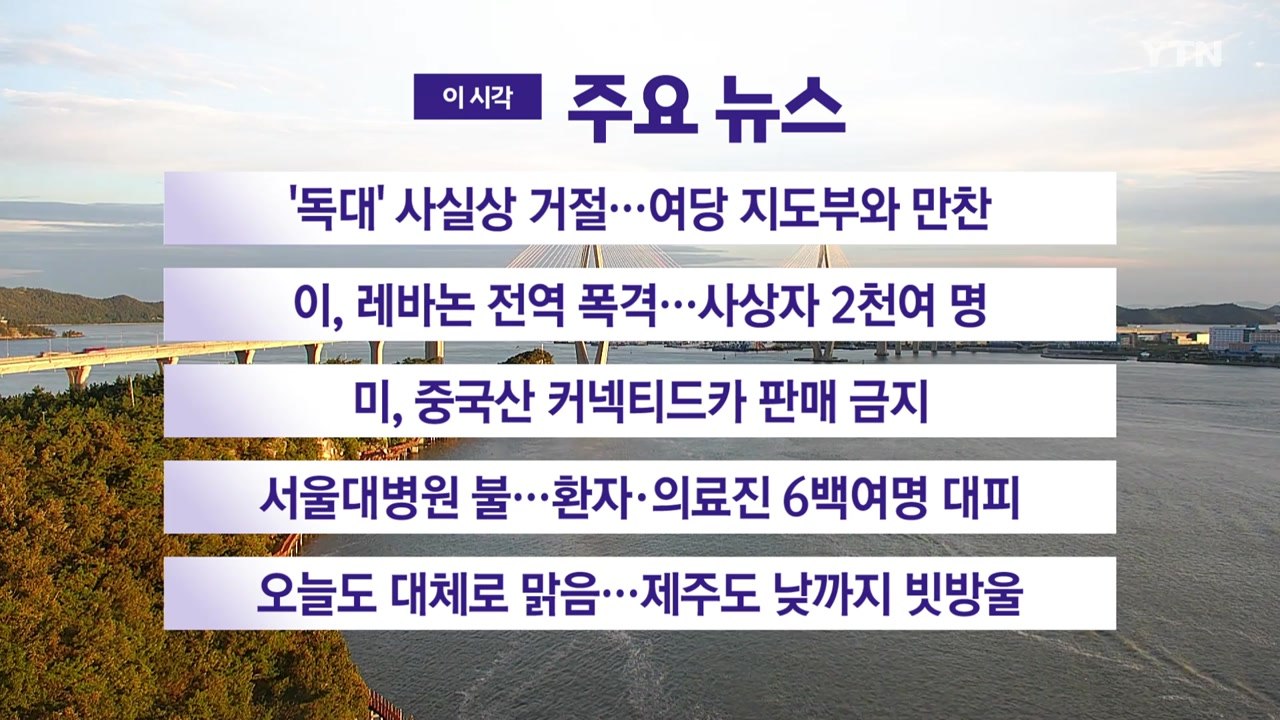 YTN

이 시각 주요 뉴스

'독대' 사실상 거절…여당 지도부와 만찬

이, 레바논 전역 폭격…사상자 2천여 명

미, 중국산 커넥티드카 판매 금지

서울대병원 불…환자·의료진 6백여명 대피

오늘도 대체로 맑음…제주도 낮까지 빗방울